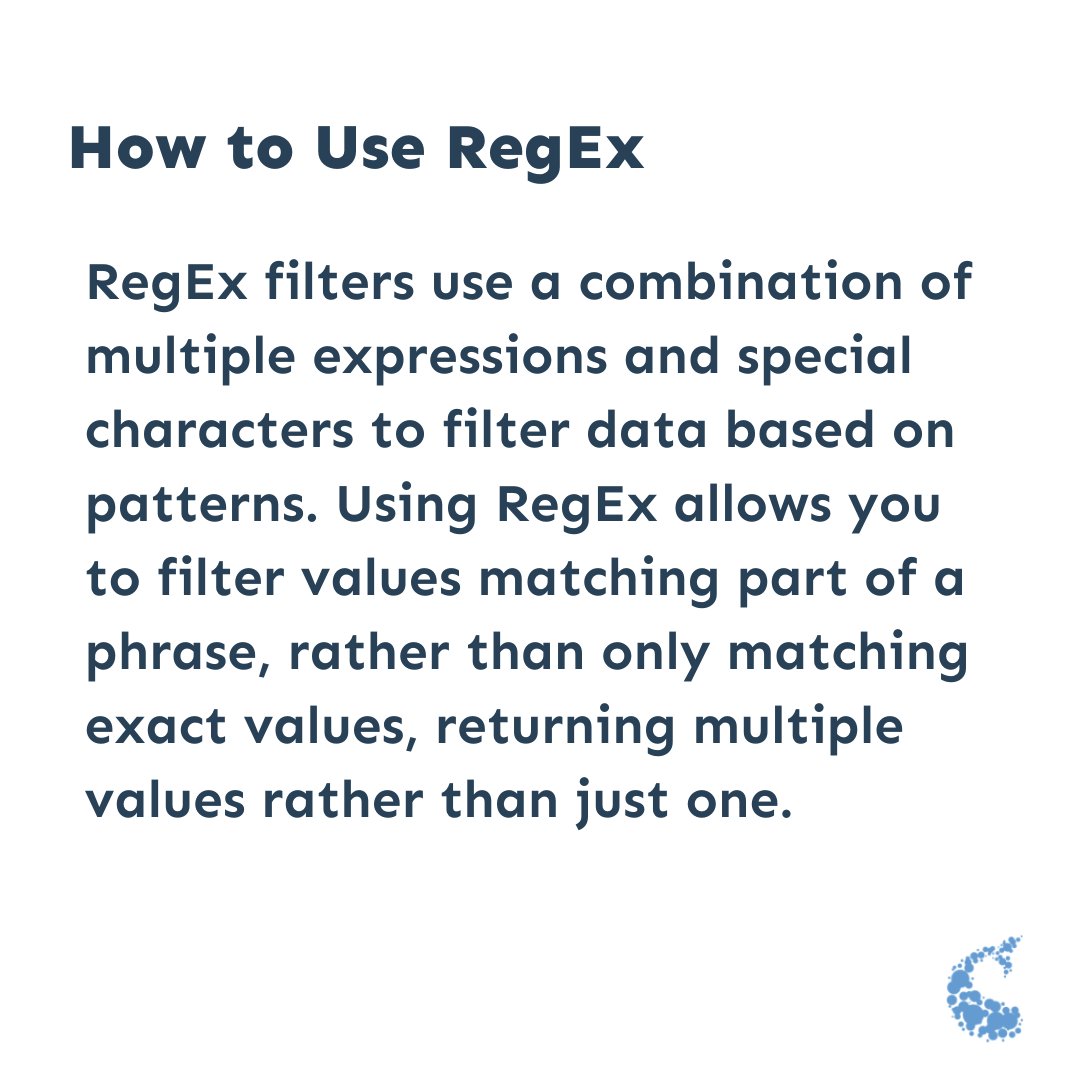 How to Use RegEx

RegEx filters use a combination of multiple expressions and special characters to filter data based on patterns. Using RegEx allows you to filter values matching part of a phrase, rather than only matching exact values, returning multiple values rather than just one.